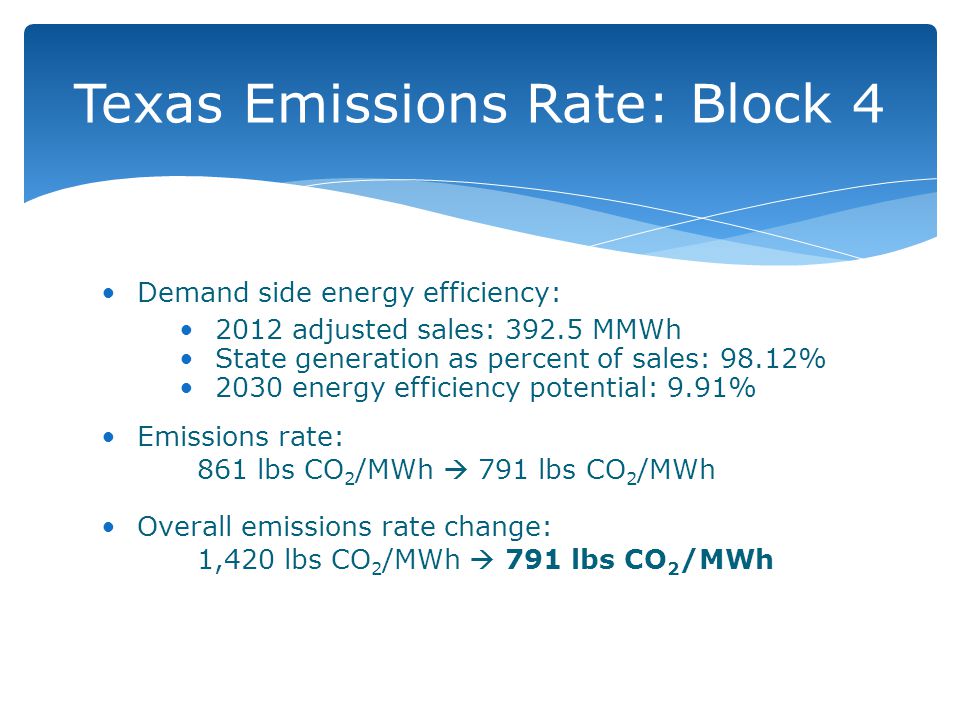 Texas Emissions Rate: Block 4

• Demand side energy efficiency:
  • 2012 adjusted sales: 392.5 MMWh
  • State generation as percent of sales: 98.12%
  • 2030 energy efficiency potential: 9.91%

• Emissions rate:
861 lbs $CO_2$/MWh → 791 lbs $CO_2$/MWh

• Overall emissions rate change:
1,420 lbs $CO_2$/MWh → **791 lbs $CO_2$/MWh**